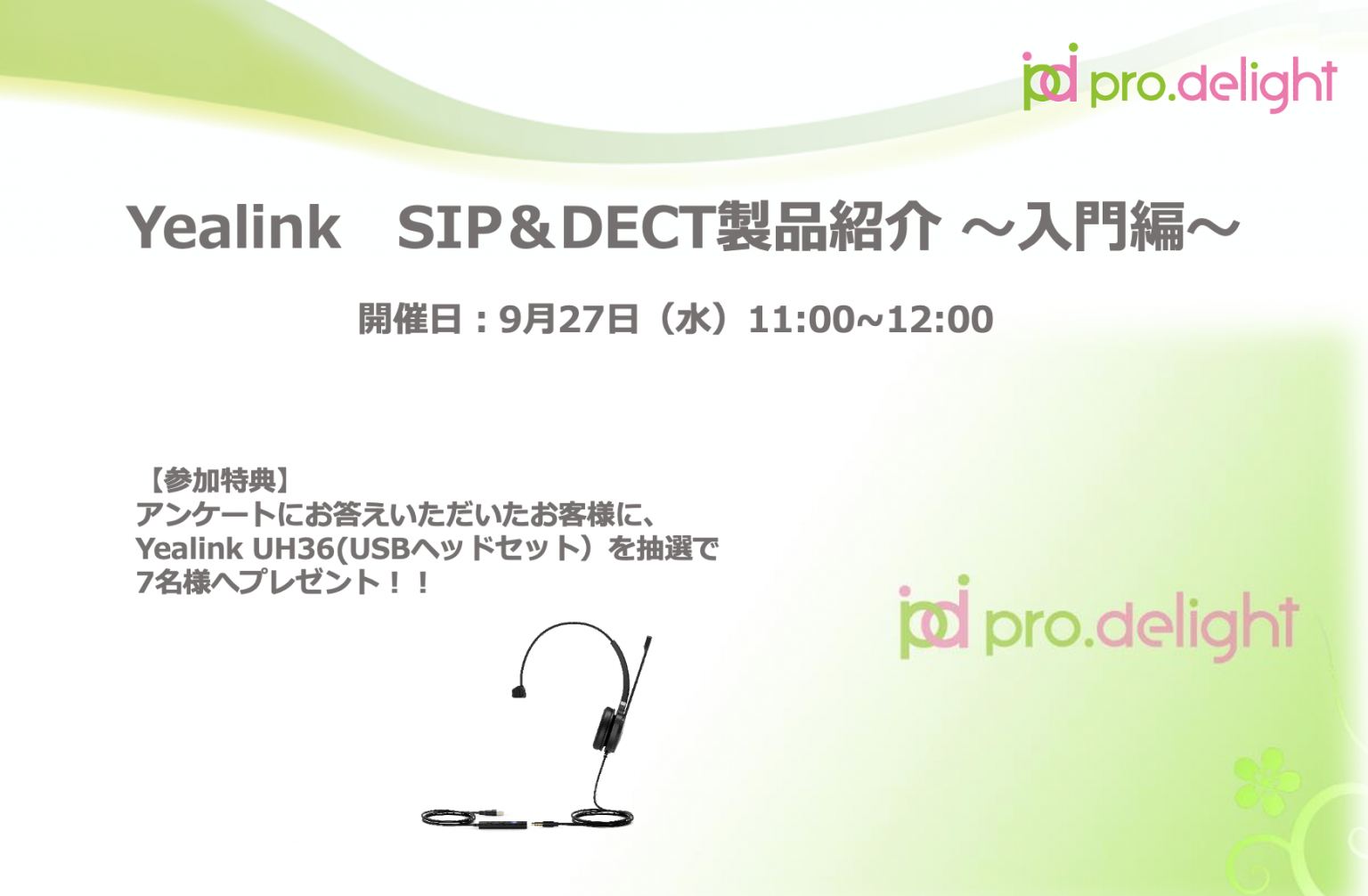 pd pro.delight

Yealink　SIP＆DECT製品紹介 ～入門編～

開催日：9月27日（水）11:00~12:00

【参加特典】
アンケートにお答えいただいたお客様に、
Yealink UH36(USBヘッドセット）を抽選で
7名様へプレゼント！！

pd pro.delight